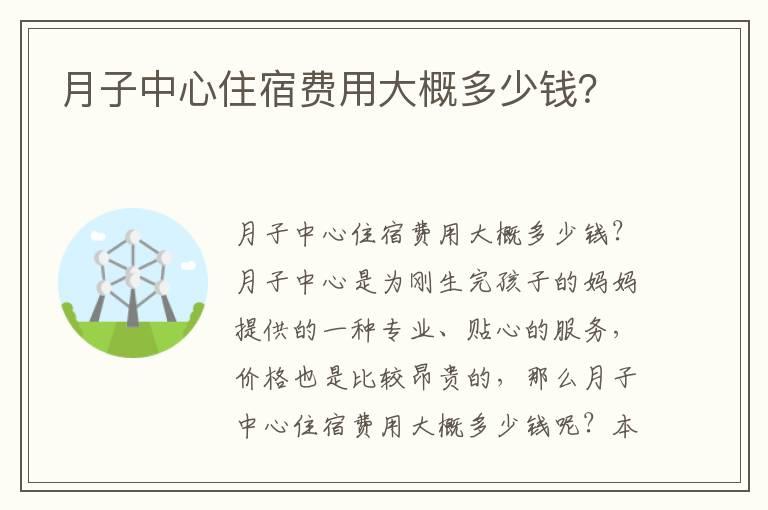 月子中心住宿费用大概多少钱?

月子中心住宿费用大概多少钱?月子中心是为刚生完孩子的妈妈提供的一种专业、贴心的服务,价格也是比较昂贵的,那么月子中心住宿费用大概多少钱呢?本